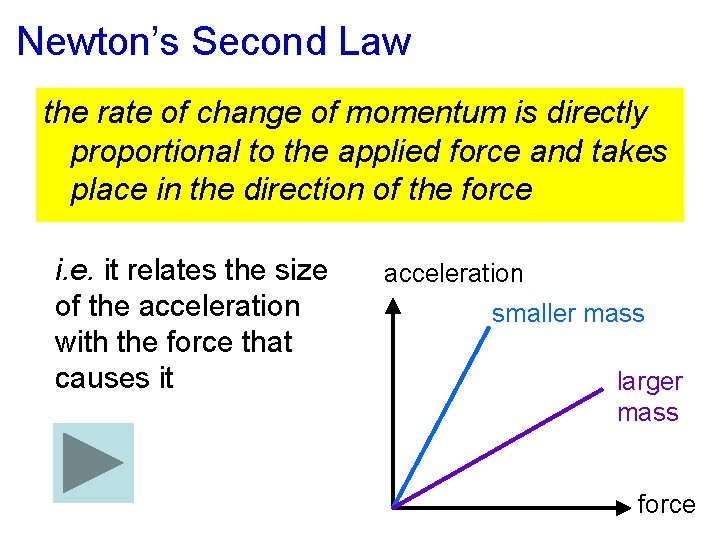 Newton's Second Law

the rate of change of momentum is directly proportional to the applied force and takes place in the direction of the force

i.e. it relates the size of the acceleration with the force that causes it

acceleration

smaller mass

larger mass

force